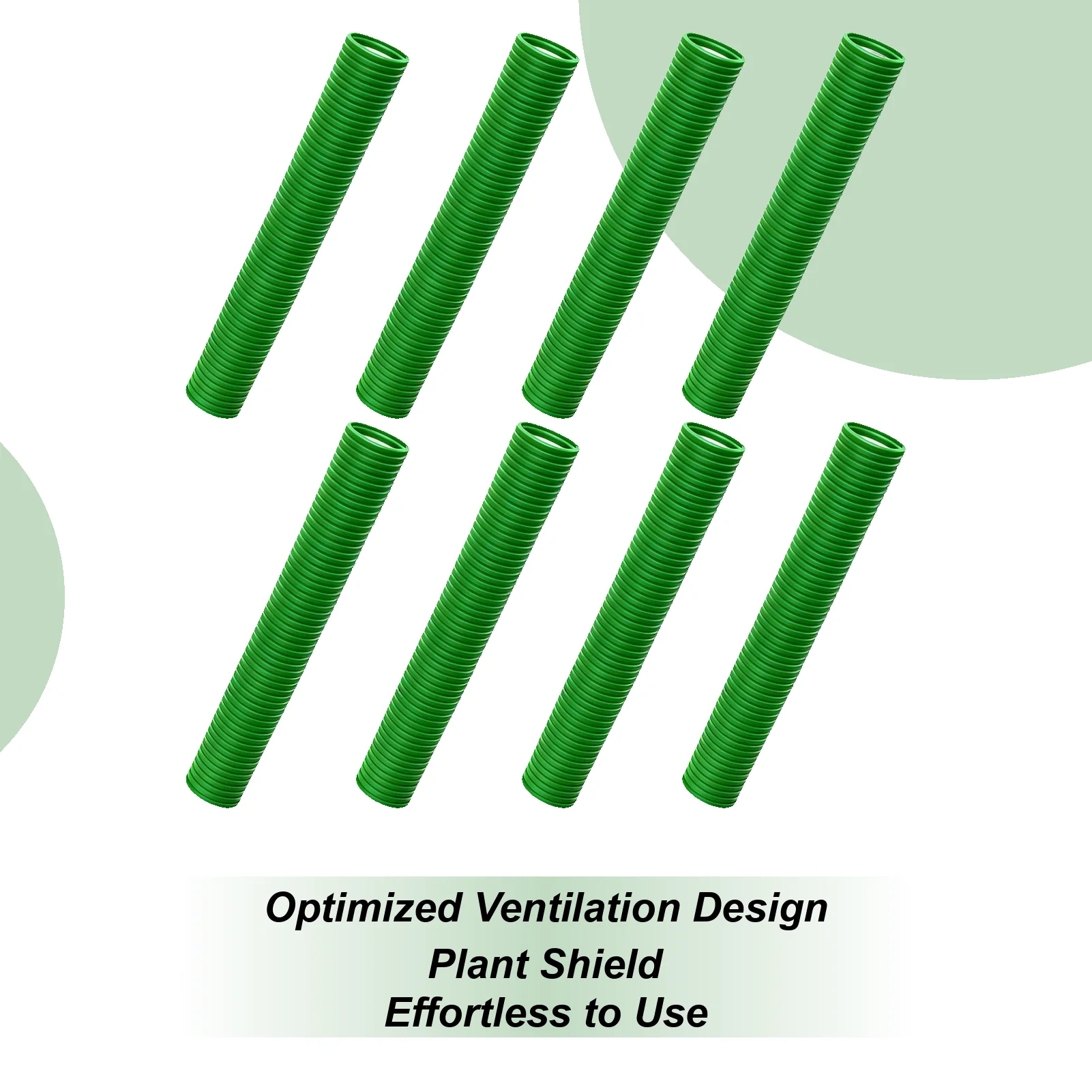 Optimized Ventilation Design
Plant Shield
Effortless to Use